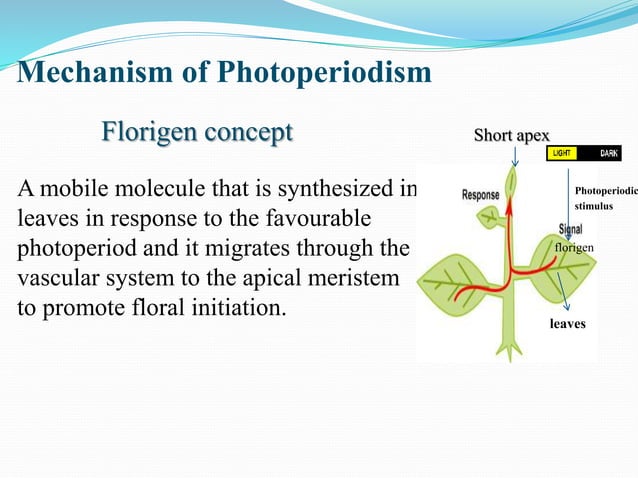 Mechanism of Photoperiodism

Florigen concept

A mobile molecule that is synthesized in leaves in response to the favourable photoperiod and it migrates through the vascular system to the apical meristem to promote floral initiation.

Short apex

LIGHT DARK

Response

Photoperiodic stimulus

Signal florigen

leaves